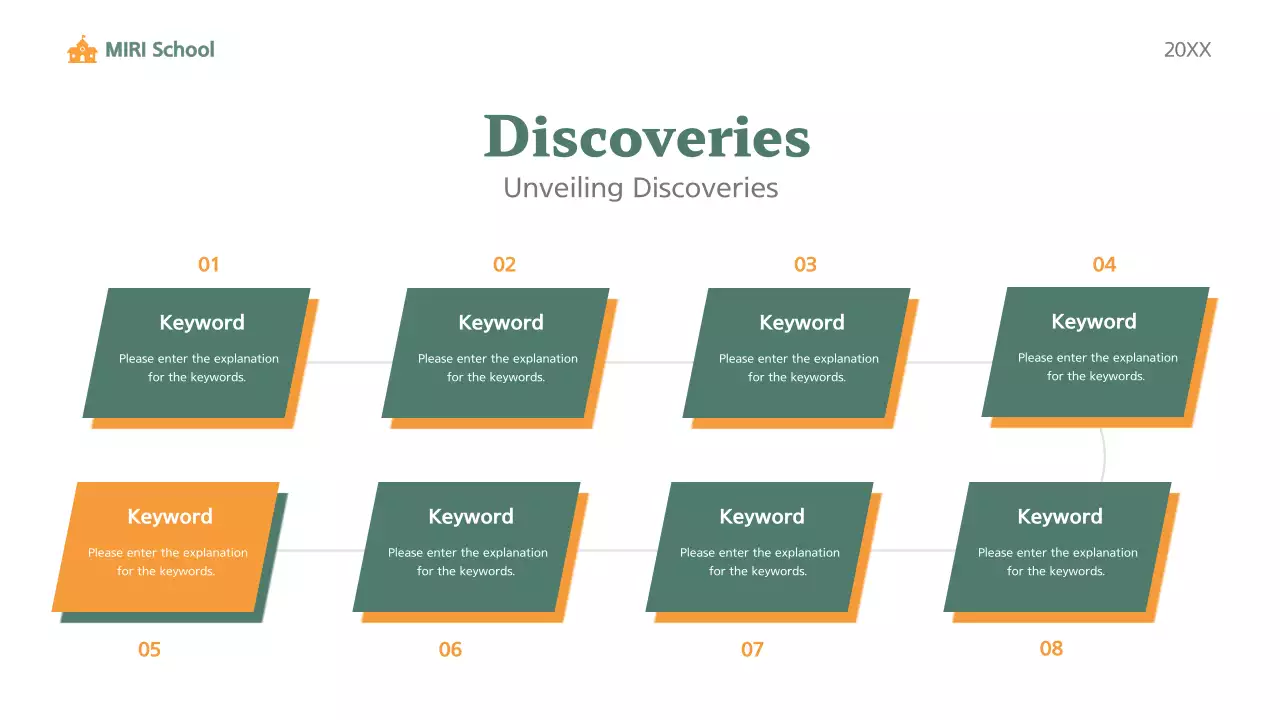 MIRI School

20XX

Discoveries

Unveiling Discoveries

01

Keyword

Please enter the explanation for the keywords.

02

Keyword

Please enter the explanation for the keywords.

03

Keyword

Please enter the explanation for the keywords.

04

Keyword

Please enter the explanation for the keywords.

Keyword

Please enter the explanation for the keywords.

05

Keyword

Please enter the explanation for the keywords.

06

Keyword

Please enter the explanation for the keywords.

07

Keyword

Please enter the explanation for the keywords.

08